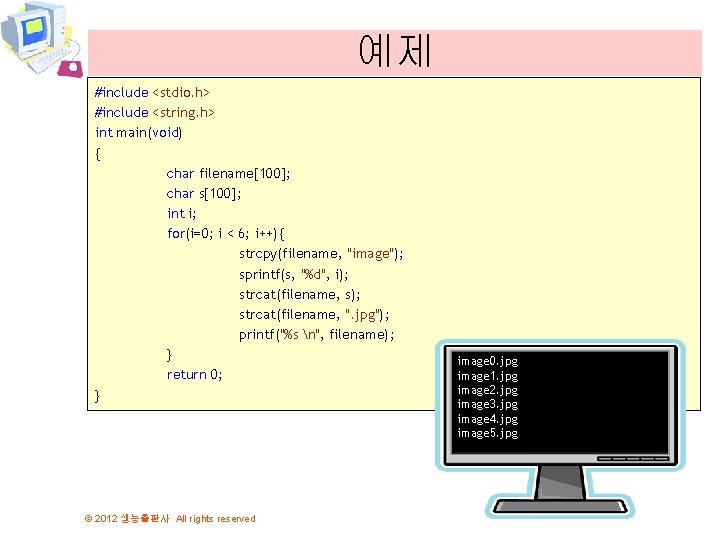 예제

#include <stdio.h>
#include <string.h>
int main(void)
{
char filename[100];
char s[100];
int i;
for(i=0; i < 6; i++){
strcpy(filename, "image");
sprintf(s, "%d", i);
strcat(filename, s);
strcat(filename, ".jpg");
printf("%s \n", filename);
}
return 0;
}

image0.jpg
image1.jpg
image2.jpg
image3.jpg
image4.jpg
image5.jpg

© 2012 생능출판사 All rights reserved